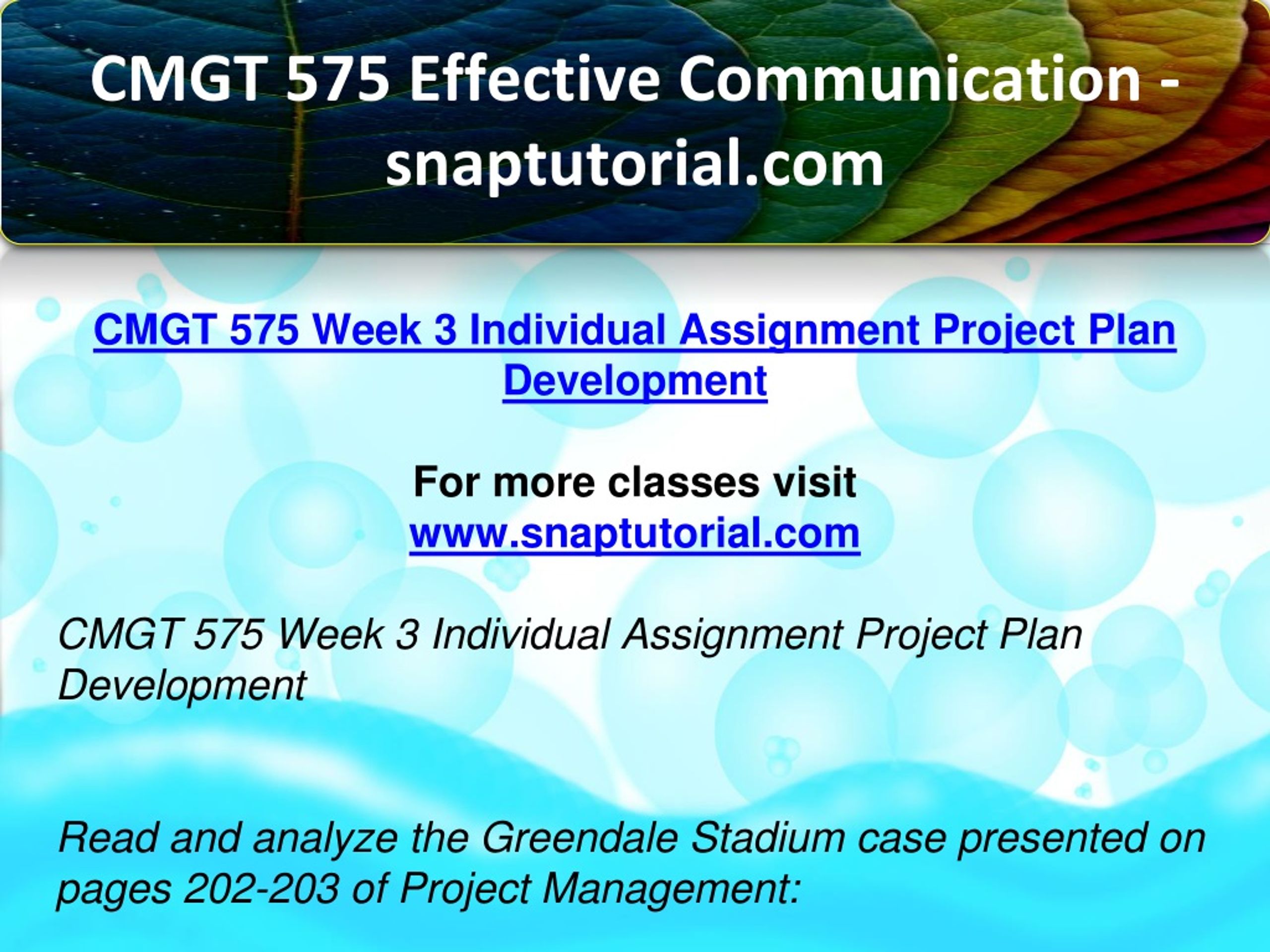 CMGT 575 Effective Communication - snaptutorial.com

CMGT 575 Week 3 Individual Assignment Project Plan Development

For more classes visit
www.snaptutorial.com

CMGT 575 Week 3 Individual Assignment Project Plan Development

Read and analyze the Greendale Stadium case presented on pages 202-203 of Project Management: